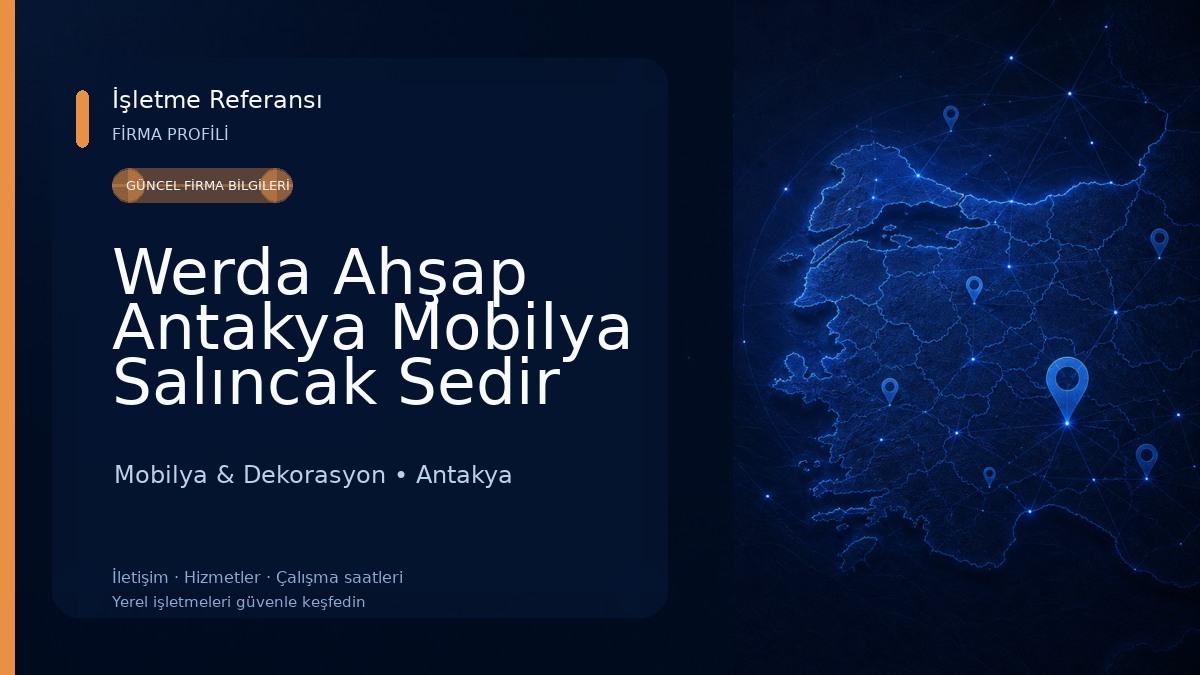 İşletme Referansı
FİRMA PROFİLİ

GÜNCEL FİRMA BİLGİLERİ

Werda Ahşap Antakya Mobilya Salıncak Sedir

Mobilya & Dekorasyon • Antakya

İletişim · Hizmetler · Çalışma saatleri
Yerel işletmeleri güvenle keşfedin